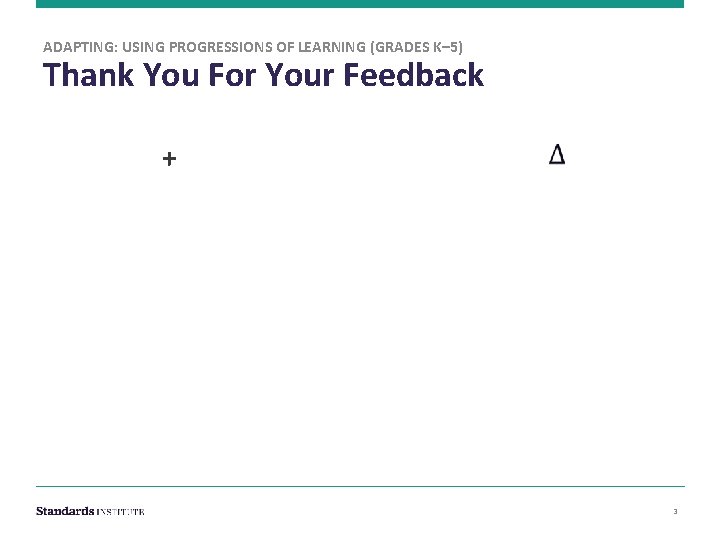 ADAPTING: USING PROGRESSIONS OF LEARNING (GRADES K–5)

Thank You For Your Feedback

+

Δ

Standards INSTITUTE

3